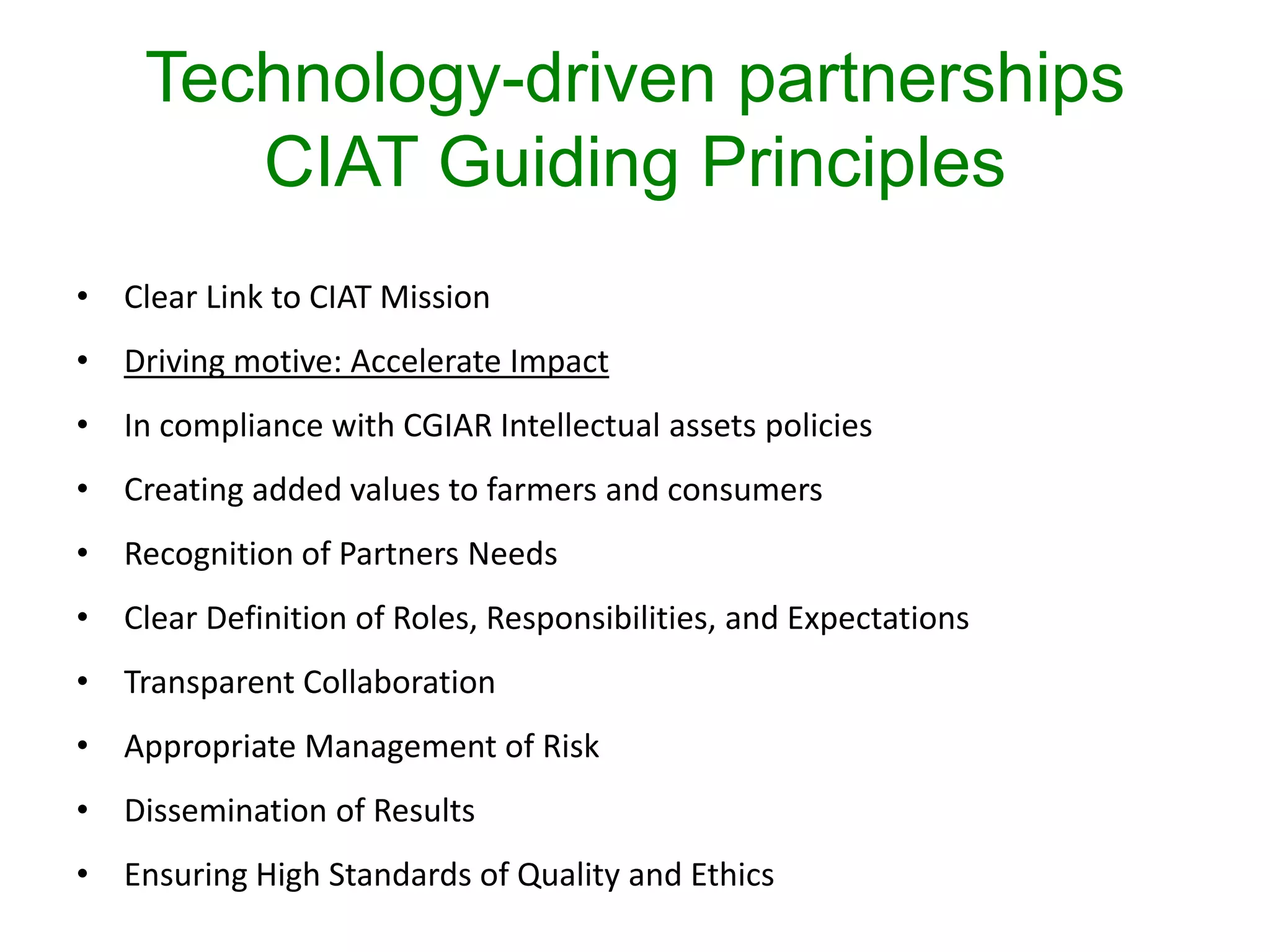 Technology-driven partnerships
CIAT Guiding Principles

• Clear Link to CIAT Mission
• Driving motive: Accelerate Impact
• In compliance with CGIAR Intellectual assets policies
• Creating added values to farmers and consumers
• Recognition of Partners Needs
• Clear Definition of Roles, Responsibilities, and Expectations
• Transparent Collaboration
• Appropriate Management of Risk
• Dissemination of Results
• Ensuring High Standards of Quality and Ethics